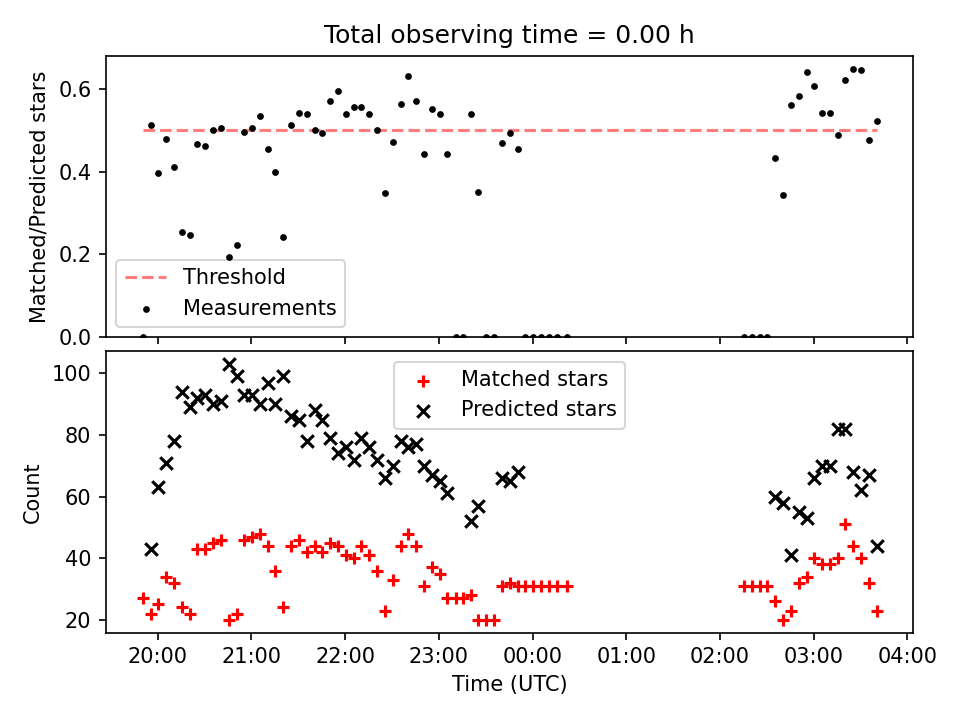 Total observing time = 0.00 h

Matched/Predicted stars

0.6
0.4
0.2
0.0

Threshold
Measurements

Count

100
80
60
40
20

Matched stars
Predicted stars

20:00 21:00 22:00 23:00 00:00 01:00 02:00 03:00 04:00

Time (UTC)